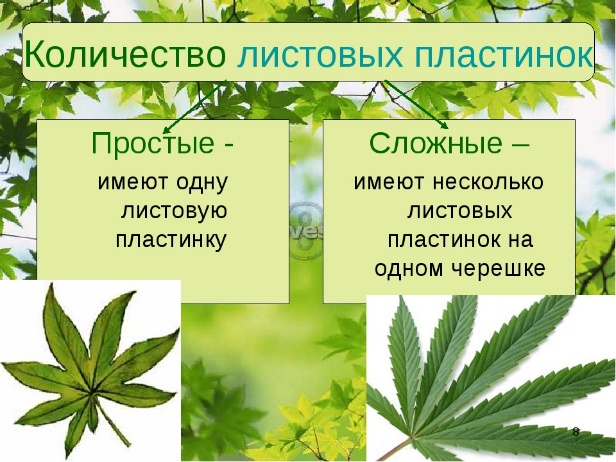 Количество листовых пластинок

Простые -
имеют одну листовую пластинку

Сложные –
имеют несколько листовых пластинок на одном черешке

8